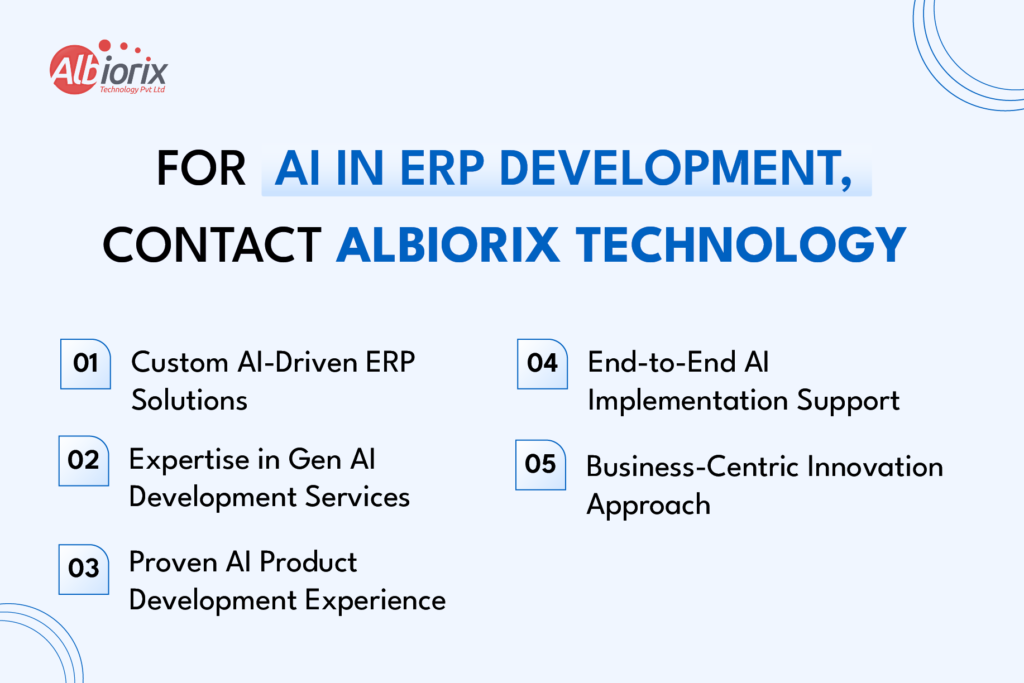 Albiorix
Technology Pvt Ltd

FOR AI IN ERP DEVELOPMENT, CONTACT ALBIORIX TECHNOLOGY

01 Custom AI-Driven ERP Solutions

02 Expertise in Gen AI Development Services

03 Proven AI Product Development Experience

04 End-to-End AI Implementation Support

05 Business-Centric Innovation Approach